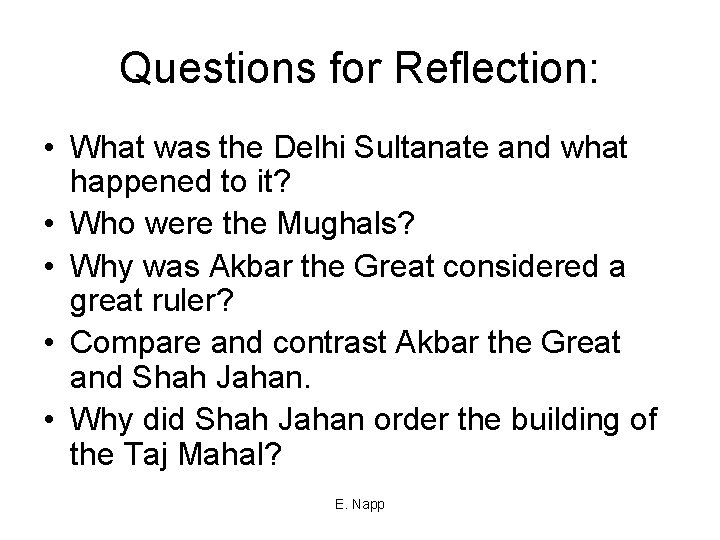 Questions for Reflection:

• What was the Delhi Sultanate and what happened to it?
• Who were the Mughals?
• Why was Akbar the Great considered a great ruler?
• Compare and contrast Akbar the Great and Shah Jahan.
• Why did Shah Jahan order the building of the Taj Mahal?

E. Napp